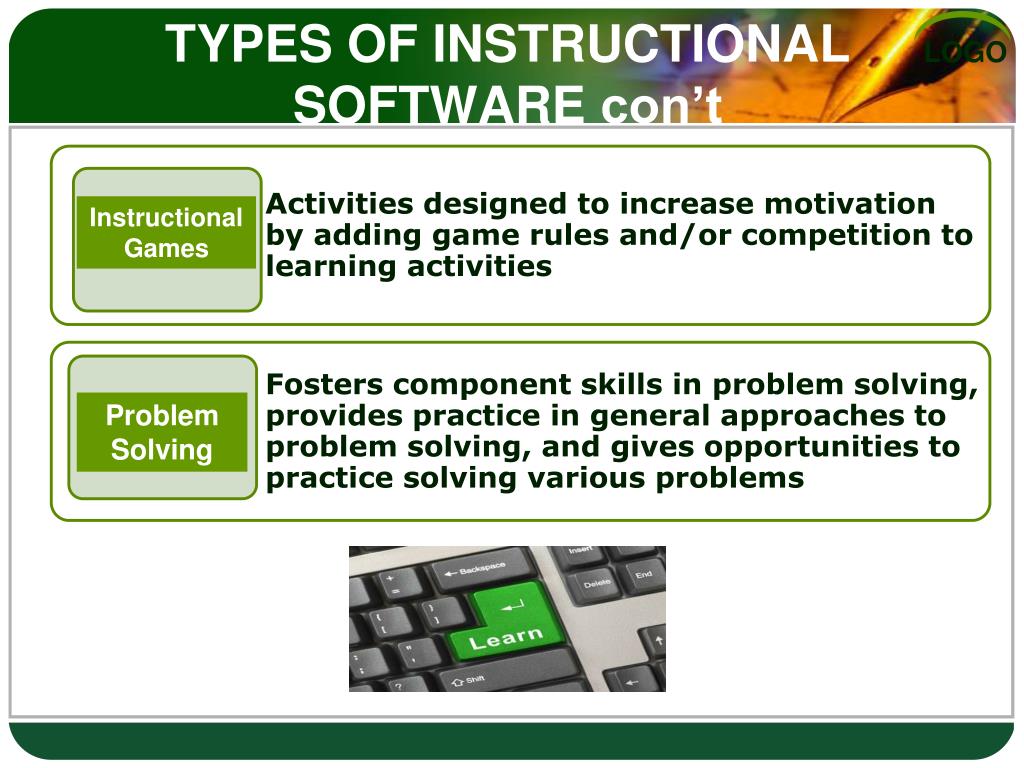 TYPES OF INSTRUCTIONAL SOFTWARE con't

LOGO

Instructional Games

Activities designed to increase motivation by adding game rules and/or competition to learning activities

Problem Solving

Fosters component skills in problem solving, provides practice in general approaches to problem solving, and gives opportunities to practice solving various problems

Backspace
Insert
Delete
End
Learn
Shift